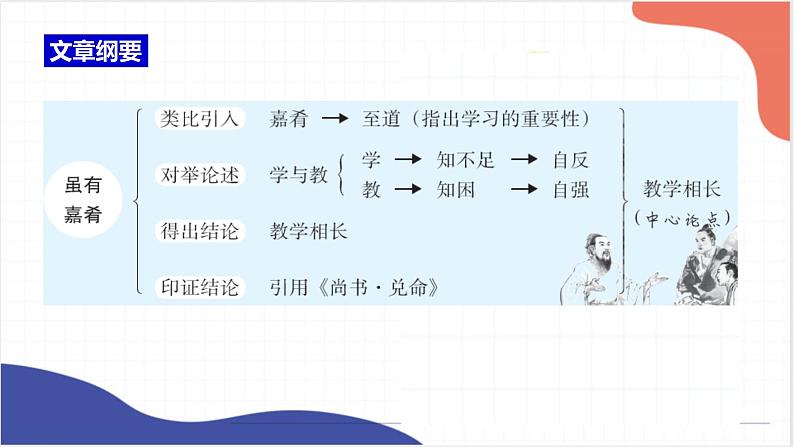 文章纲要

虽有嘉肴

类比引入　嘉肴 → 至道（指出学习的重要性）

对举论述　学与教　学 → 知不足 → 自反
教 → 知困 → 自强

得出结论　教学相长

印证结论　引用《尚书·兑命》

教学相长
（中心论点）